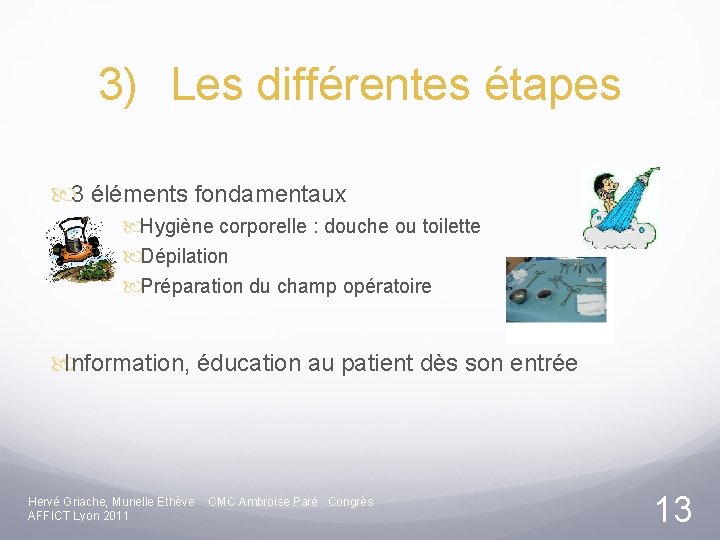 3) Les différentes étapes

3 éléments fondamentaux

Hygiène corporelle : douche ou toilette

Dépilation

Préparation du champ opératoire

Information, éducation au patient dès son entrée

Hervé Griache, Murielle Ethève CMC Ambroise Paré Congrès AFFICT Lyon 2011

13